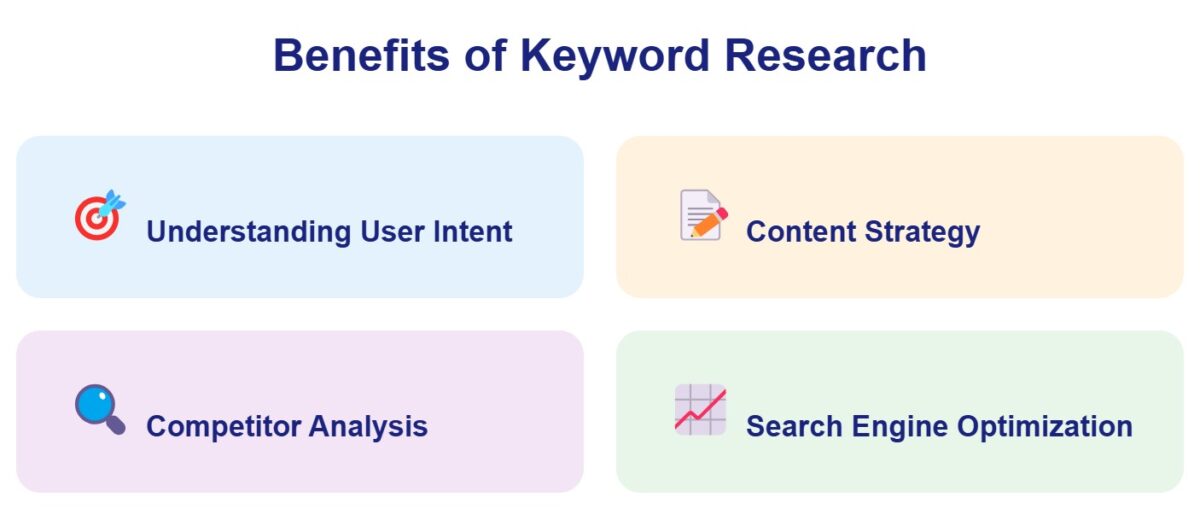 Benefits of Keyword Research

Understanding User Intent

Content Strategy

Competitor Analysis

Search Engine Optimization